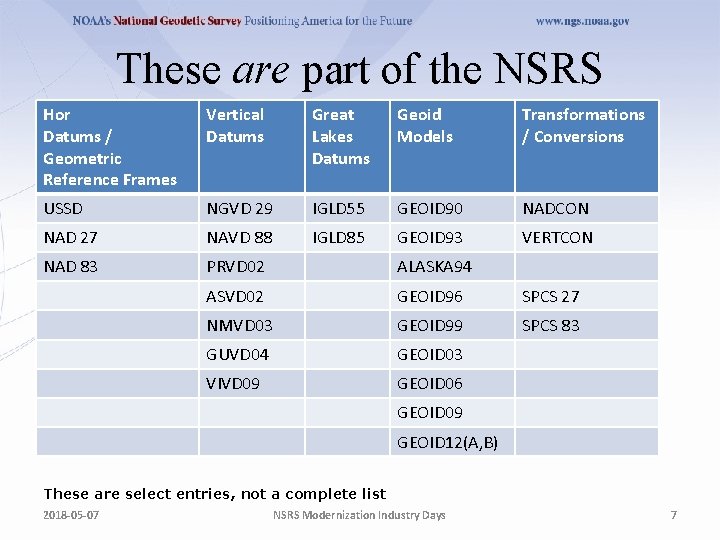 NOAA's National Geodetic Survey Positioning America for the Future www.ngs.noaa.gov

These are part of the NSRS

| Hor Datums / Geometric Reference Frames | Vertical Datums | Great Lakes Datums | Geoid Models | Transformations / Conversions |
|---|---|---|---|---|
| USSD | NGVD 29 | IGLD55 | GEOID90 | NADCON |
| NAD 27 | NAVD 88 | IGLD85 | GEOID93 | VERTCON |
| NAD 83 | PRVD02 | | ALASKA94 | |
| | ASVD02 | | GEOID96 | SPCS 27 |
| | NMVD03 | | GEOID99 | SPCS 83 |
| | GUVD04 | | GEOID03 | |
| | VIVD09 | | GEOID06 | |
| | | | GEOID09 | |
| | | | GEOID12(A,B) | |

These are select entries, not a complete list

2018-05-07 NSRS Modernization Industry Days 7